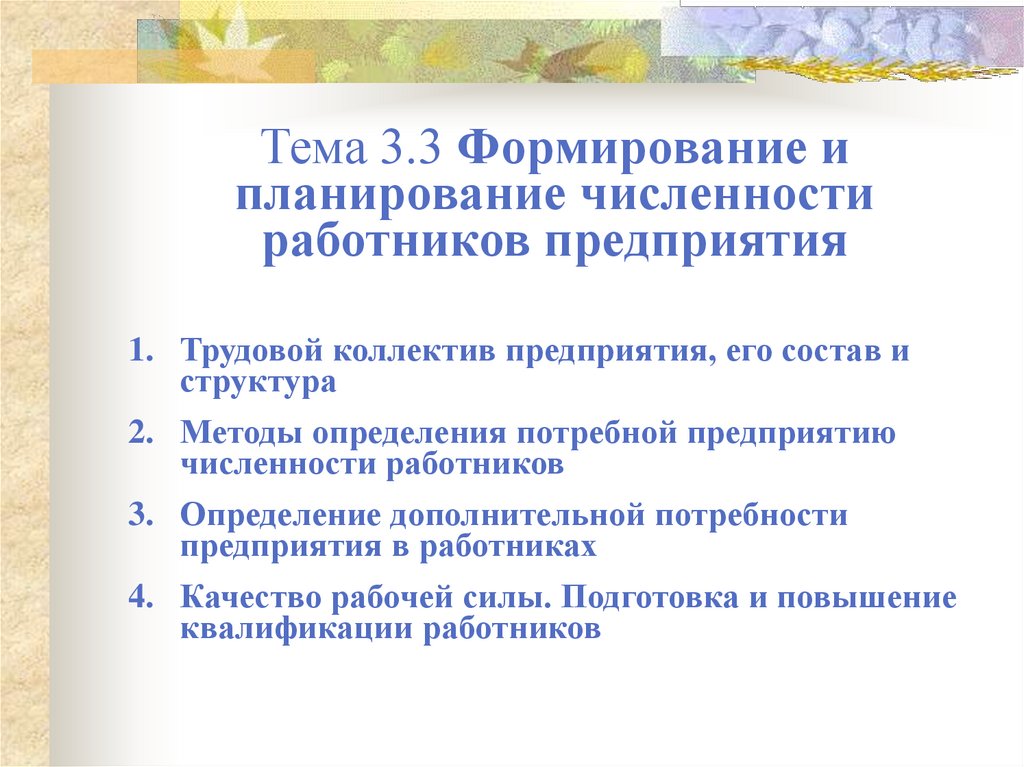 Тема 3.3 Формирование и планирование численности работников предприятия

1. Трудовой коллектив предприятия, его состав и структура
2. Методы определения потребной предприятию численности работников
3. Определение дополнительной потребности предприятия в работниках
4. Качество рабочей силы. Подготовка и повышение квалификации работников